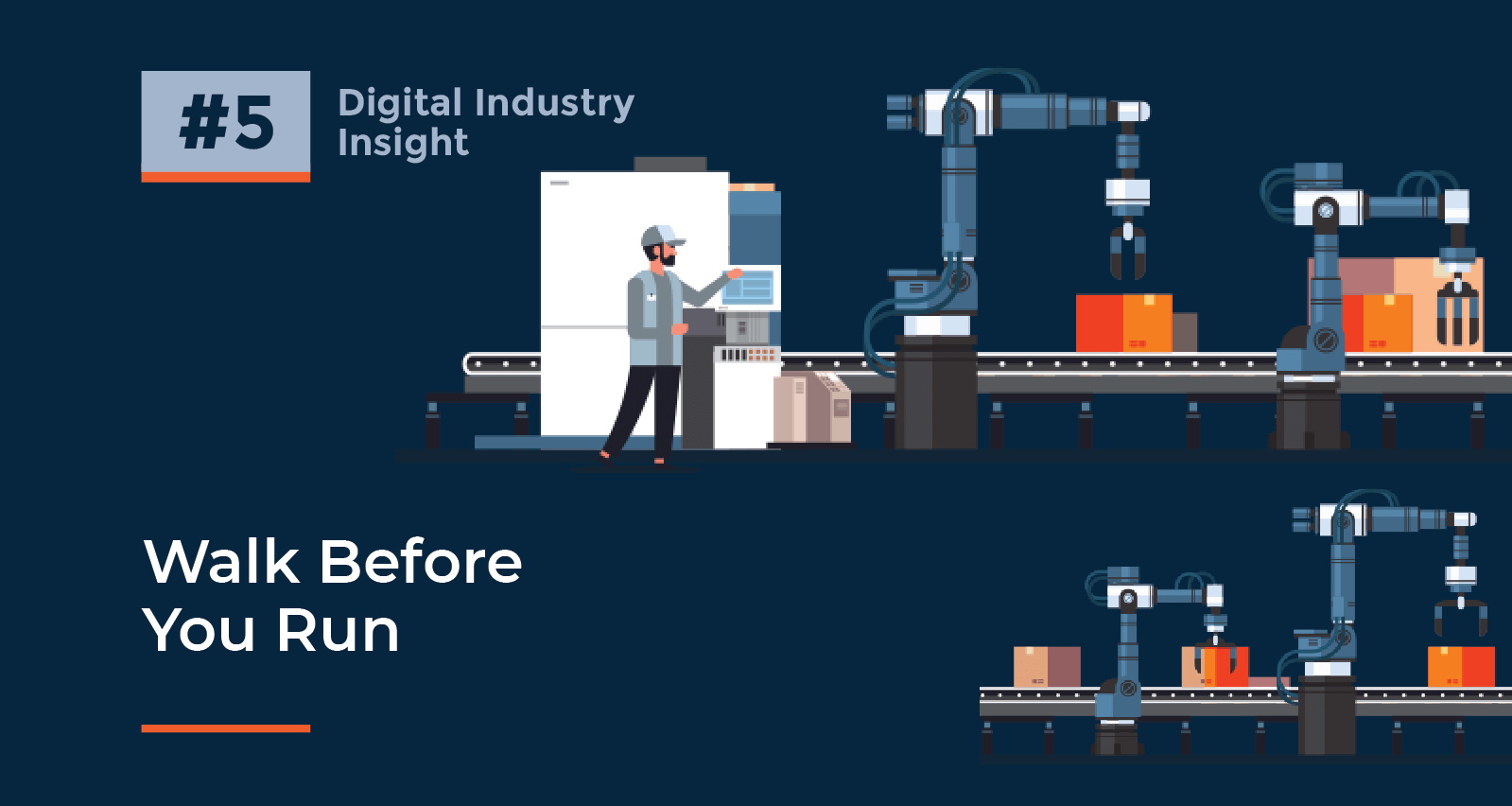 #5

Digital Industry Insight

Walk Before You Run